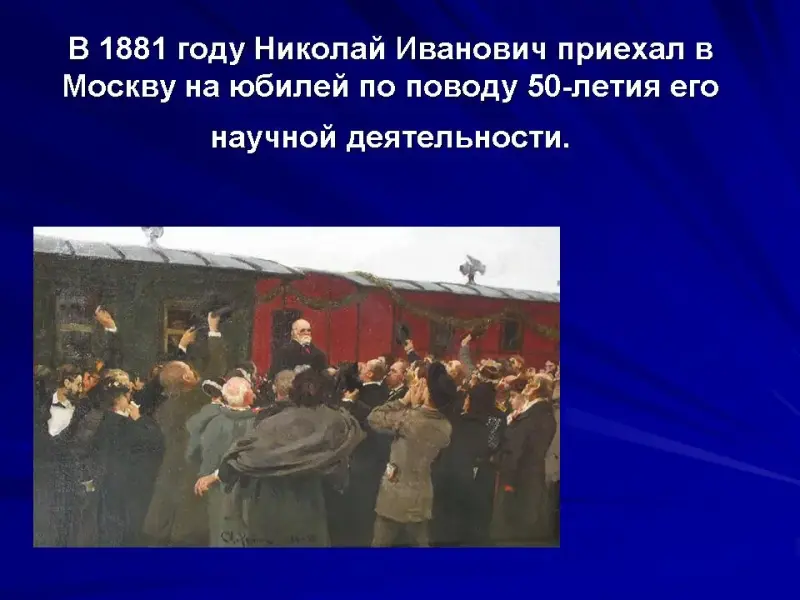 В 1881 году Николай Иванович приехал в Москву на юбилей по поводу 50-летия его научной деятельности.